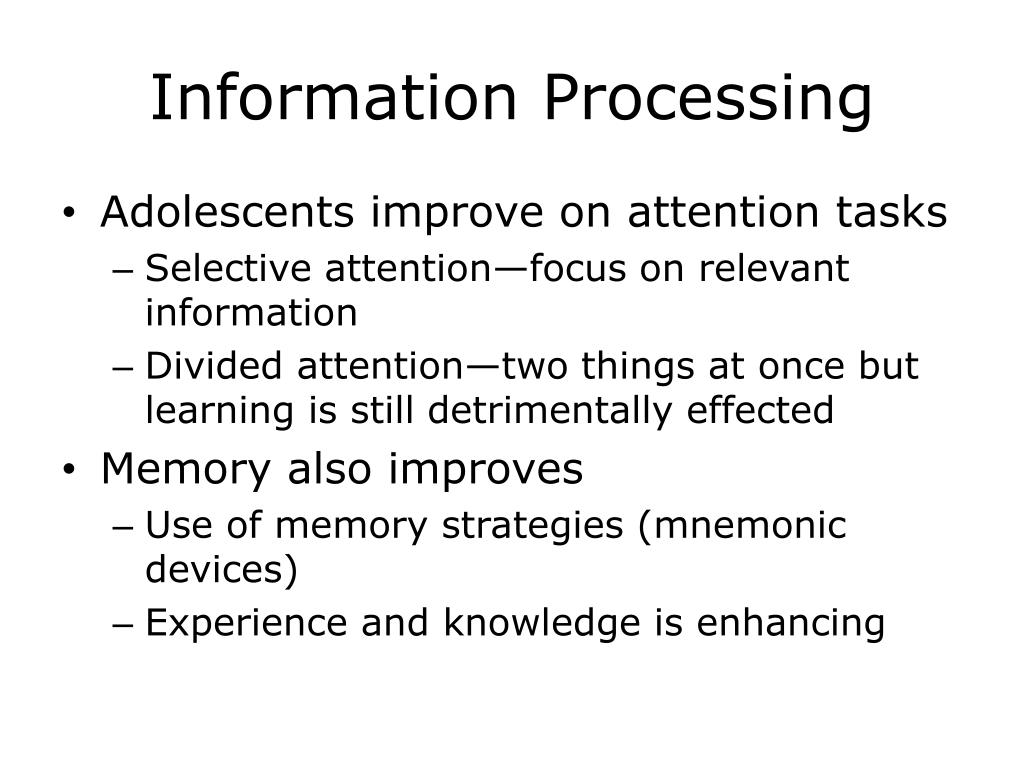 Information Processing

• Adolescents improve on attention tasks
– Selective attention—focus on relevant information
– Divided attention—two things at once but learning is still detrimentally effected

• Memory also improves
– Use of memory strategies (mnemonic devices)
– Experience and knowledge is enhancing